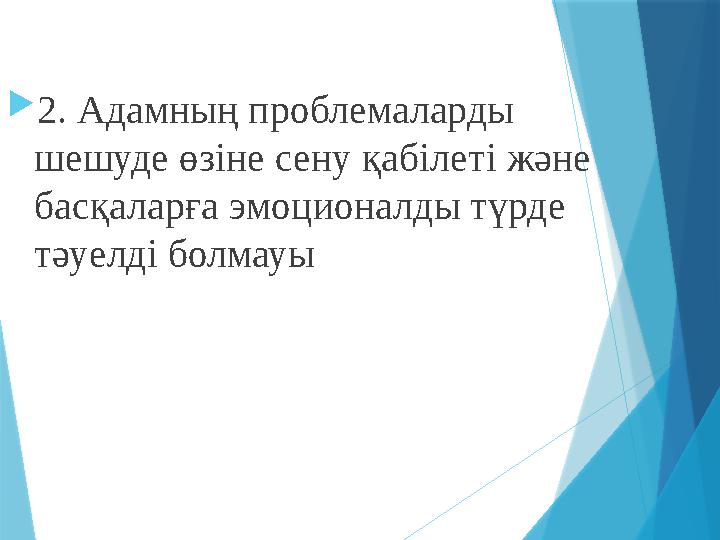 2. Адамның проблемаларды шешуде өзіне сену қабілеті және басқаларға эмоционалды түрде тәуелді болмауы